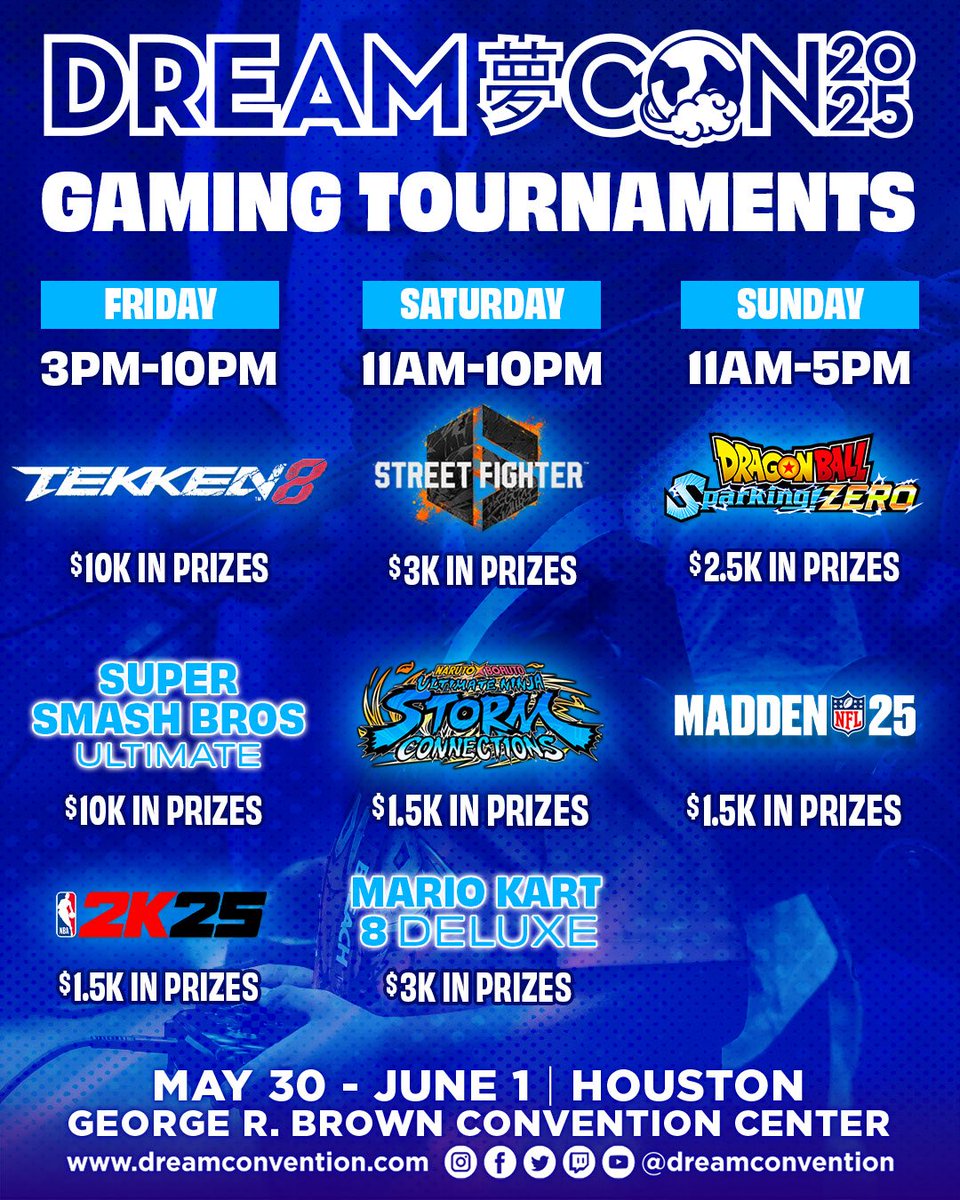 DREAM 夢 CON 2025

GAMING TOURNAMENTS

FRIDAY

3PM-10PM

TEKKEN 8

$10K IN PRIZES

SUPER SMASH BROS ULTIMATE

$10K IN PRIZES

NBA 2K25

$1.5K IN PRIZES

SATURDAY

11AM-10PM

STREET FIGHTER

$3K IN PRIZES

NARUTO X BORUTO ULTIMATE NINJA STORM CONNECTIONS

$1.5K IN PRIZES

MARIO KART 8 DELUXE

$3K IN PRIZES

SUNDAY

11AM-5PM

DRAGON BALL Sparking! ZERO

$2.5K IN PRIZES

MADDEN NFL 25

$1.5K IN PRIZES

MAY 30 - JUNE 1 | HOUSTON

GEORGE R. BROWN CONVENTION CENTER

www.dreamconvention.com @dreamconvention